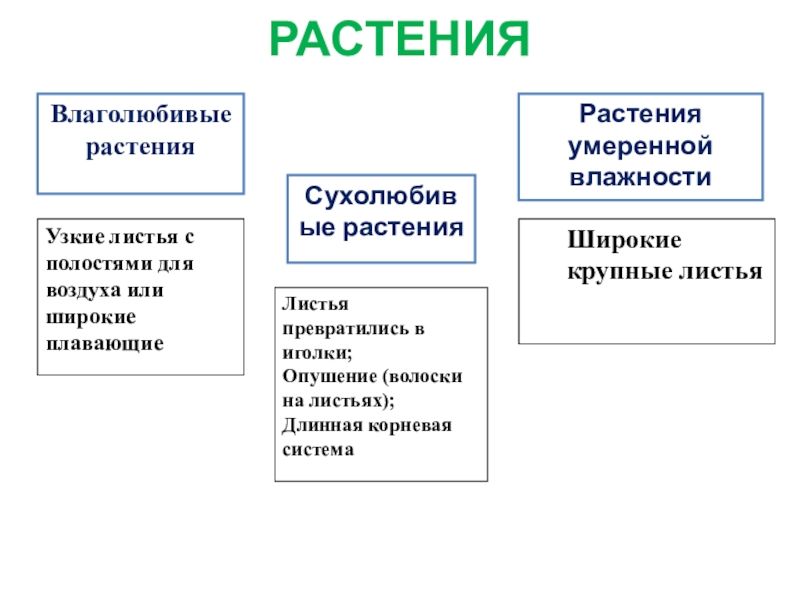 РАСТЕНИЯ

Влаголюбивые растения

Узкие листья с полостями для воздуха или широкие плавающие

Сухолюбивые растения

Листья превратились в иголки;
Опушение (волоски на листьях);
Длинная корневая система

Растения умеренной влажности

Широкие крупные листья